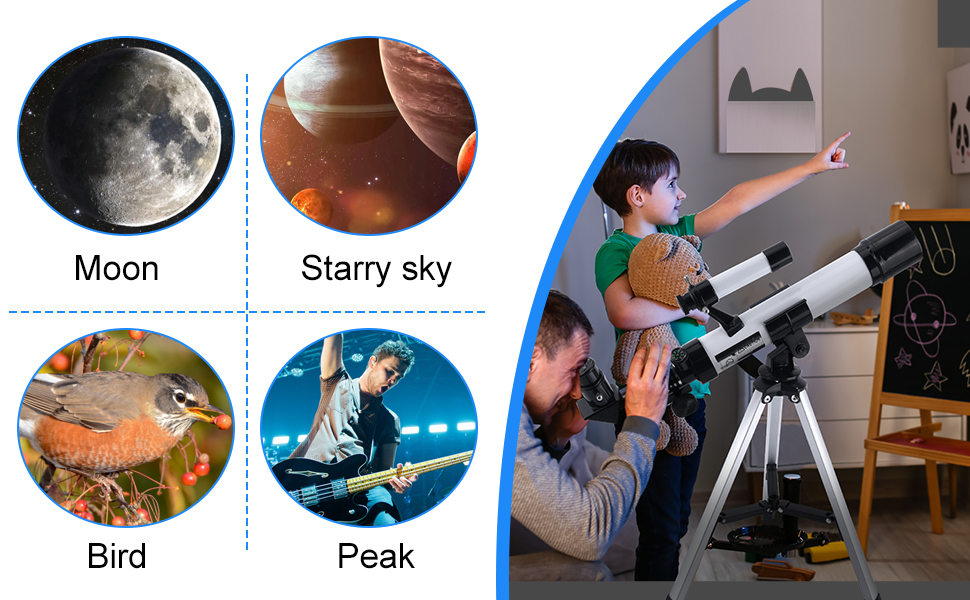 Moon

Starry sky

Bird

Peak